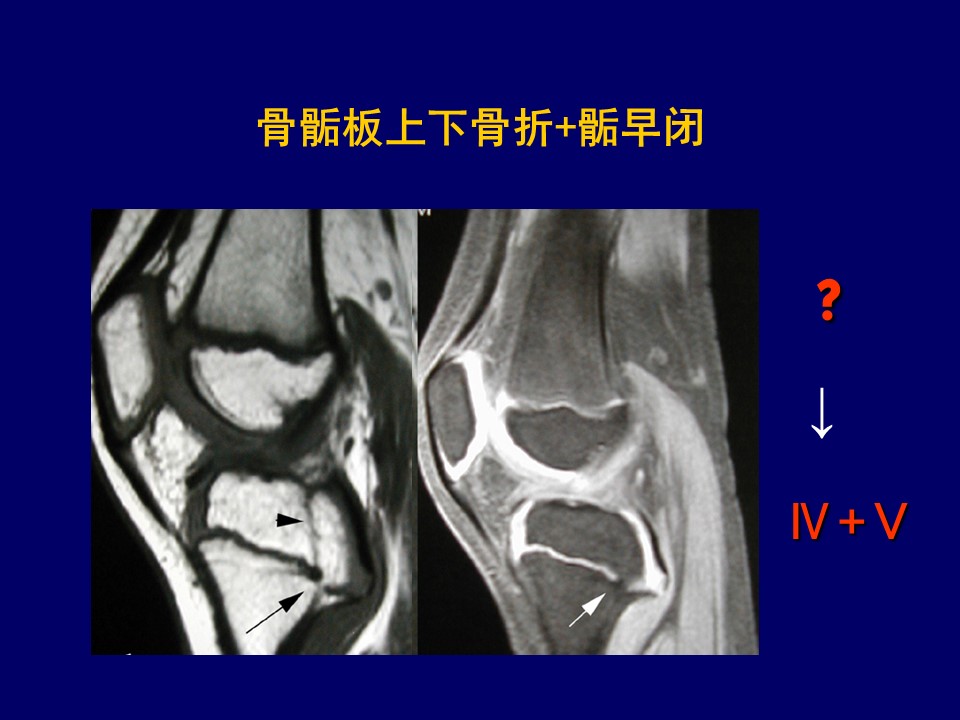 骨骺板上下骨折+骺早闭

?

↓

Ⅳ + Ⅴ